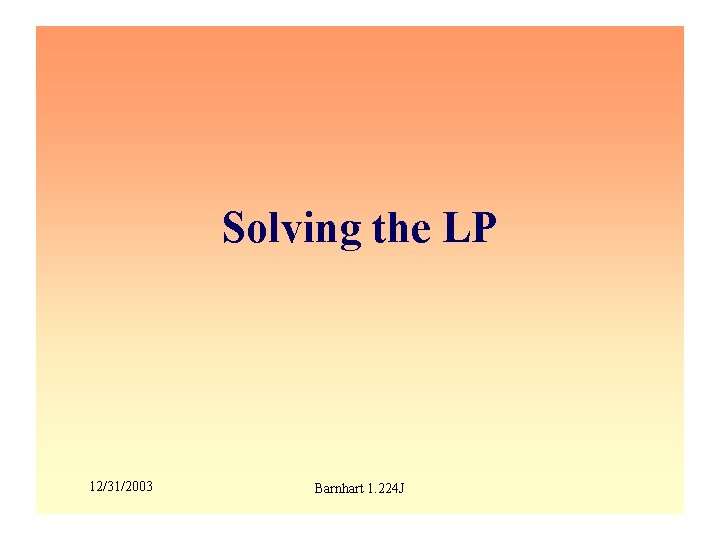 Solving the LP

12/31/2003

Barnhart 1.224J